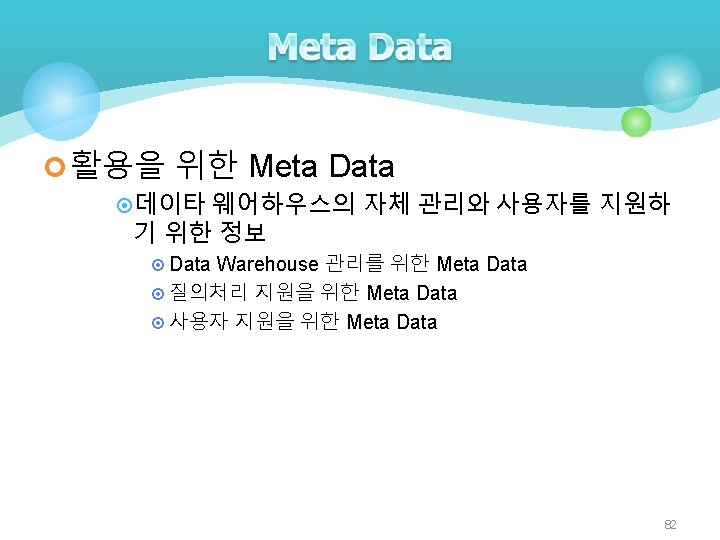 Meta Data

활용을 위한 Meta Data

데이타 웨어하우스의 자체 관리와 사용자를 지원하기 위한 정보

Data Warehouse 관리를 위한 Meta Data

질의처리 지원을 위한 Meta Data

사용자 지원을 위한 Meta Data

82